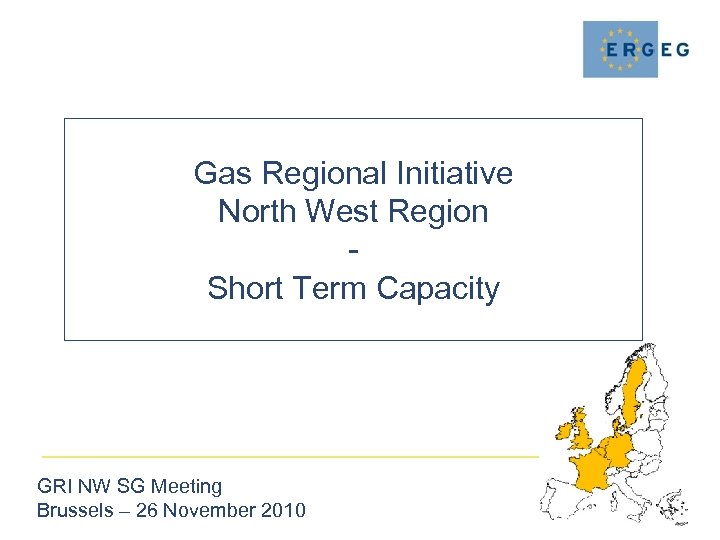 ERGEG

Gas Regional Initiative
North West Region
-
Short Term Capacity

GRI NW SG Meeting
Brussels – 26 November 2010